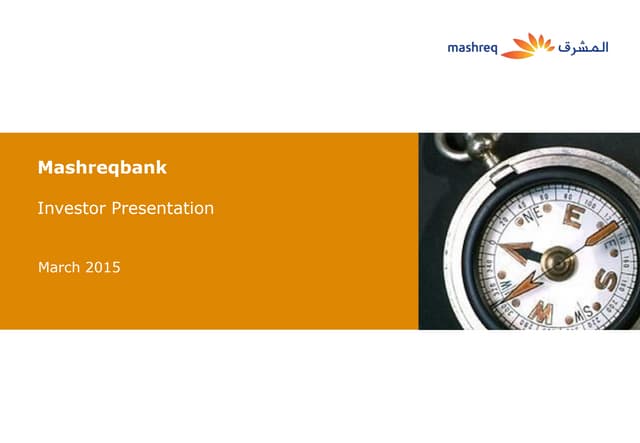 mashreq المشرق

Mashreqbank

Investor Presentation

March 2015